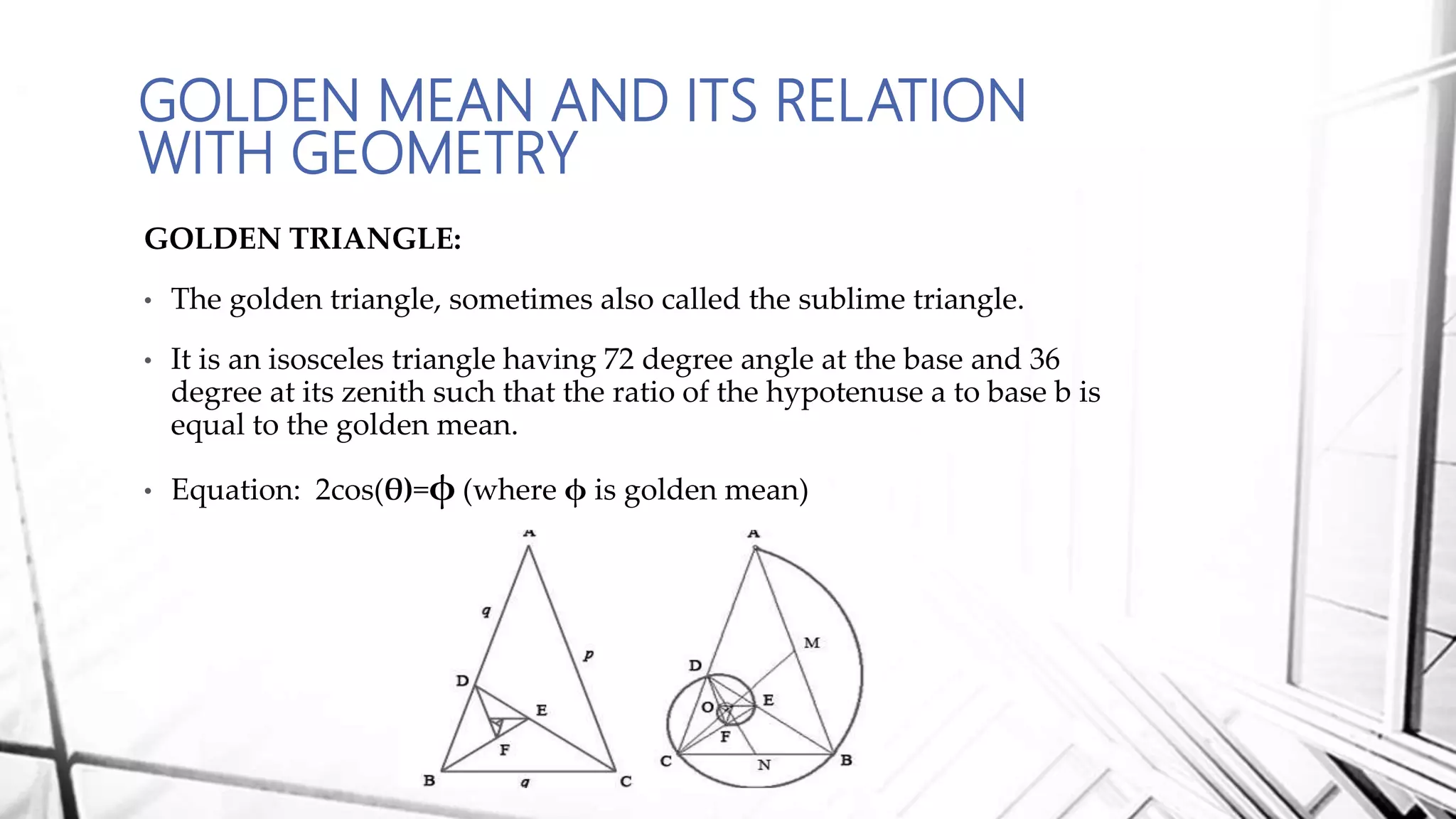 GOLDEN MEAN AND ITS RELATION WITH GEOMETRY

GOLDEN TRIANGLE:

• The golden triangle, sometimes also called the sublime triangle.

• It is an isosceles triangle having 72 degree angle at the base and 36 degree at its zenith such that the ratio of the hypotenuse a to base b is equal to the golden mean.

• Equation: $2\cos(\theta)=\phi$ (where $\phi$ is golden mean)

A
q
p
D
E
F
B
q
C

A
M
D
O
E
F
C
N
B